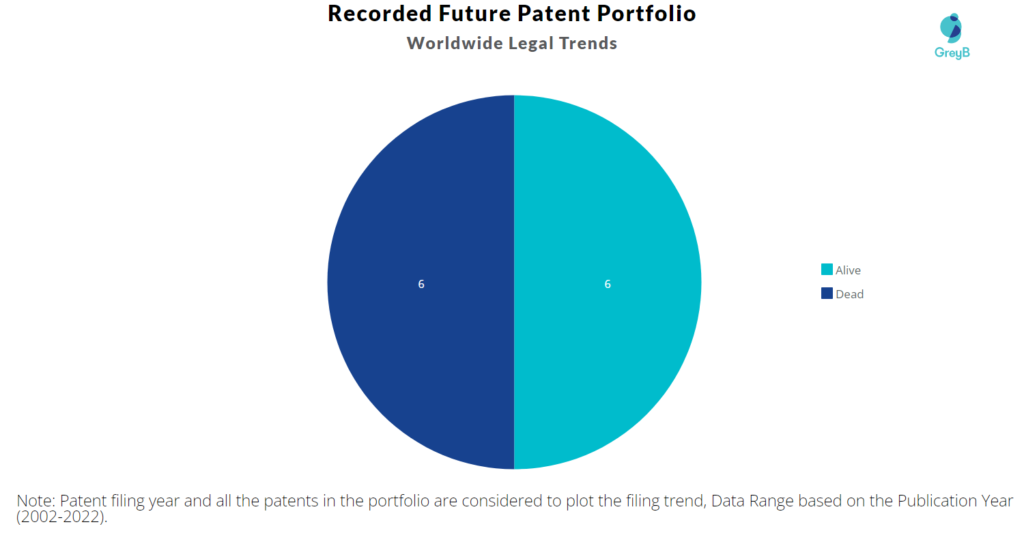 Recorded Future Patent Portfolio

Worldwide Legal Trends

GreyB

6

6

Alive

Dead

Note: Patent filing year and all the patents in the portfolio are considered to plot the filing trend, Data Range based on the Publication Year (2002-2022).